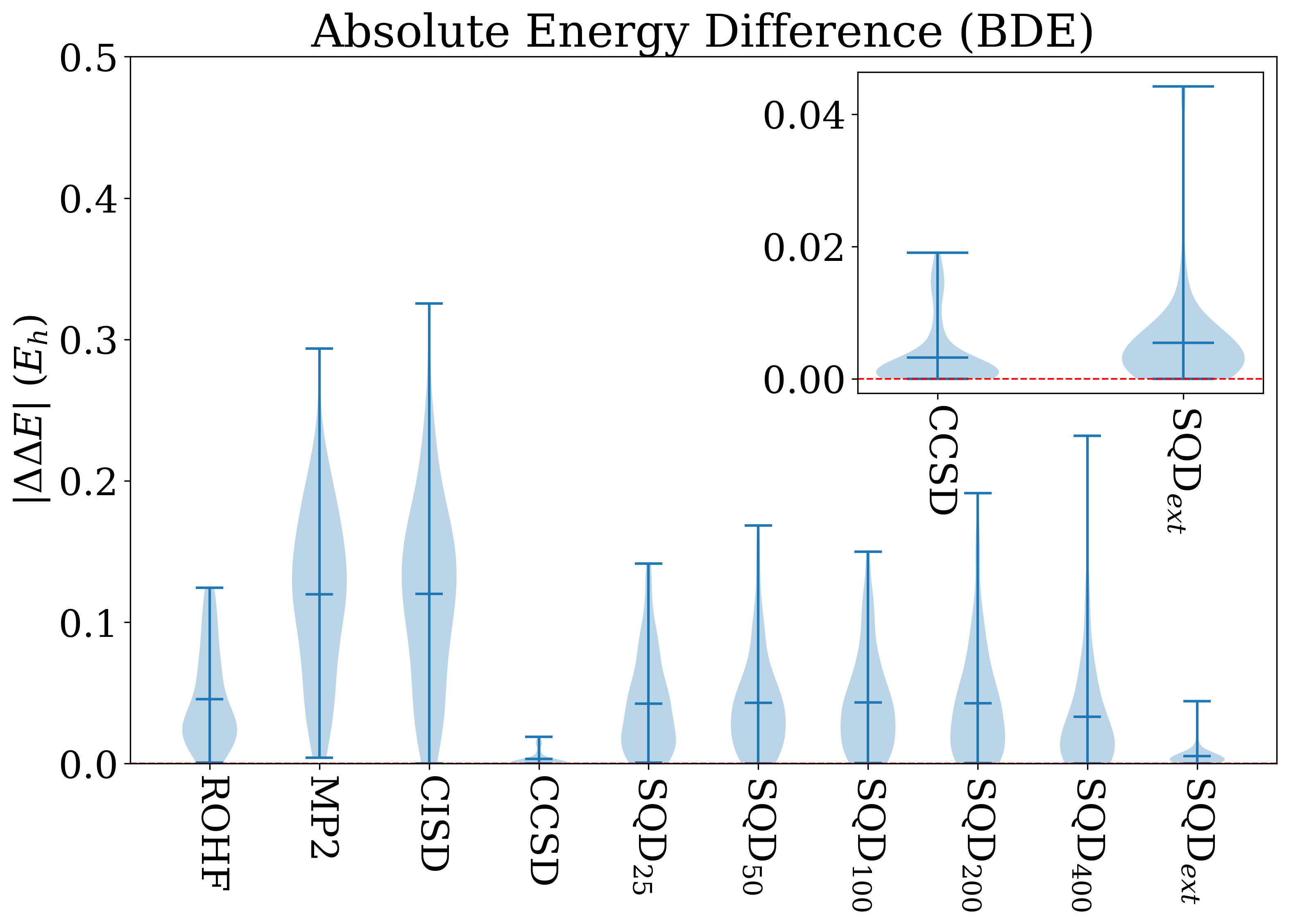 Absolute Energy Difference (BDE)

$|\Delta\Delta E|$ $(E_h)$

0.5
0.4
0.3
0.2
0.1
0.0

ROHF
MP2
CISD
CCSD
$SQD_{25}$
$SQD_{50}$
$SQD_{100}$
$SQD_{200}$
$SQD_{400}$
$SQD_{ext}$

0.04
0.02
0.00

CCSD
$SQD_{ext}$